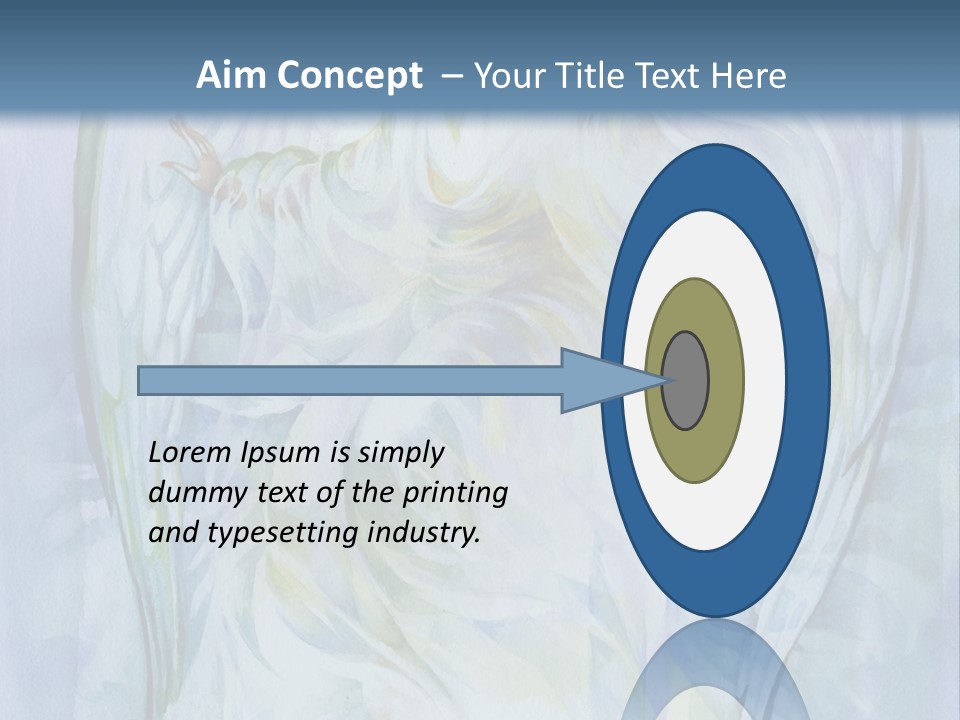 Aim Concept – Your Title Text Here

Lorem Ipsum is simply dummy text of the printing and typesetting industry.